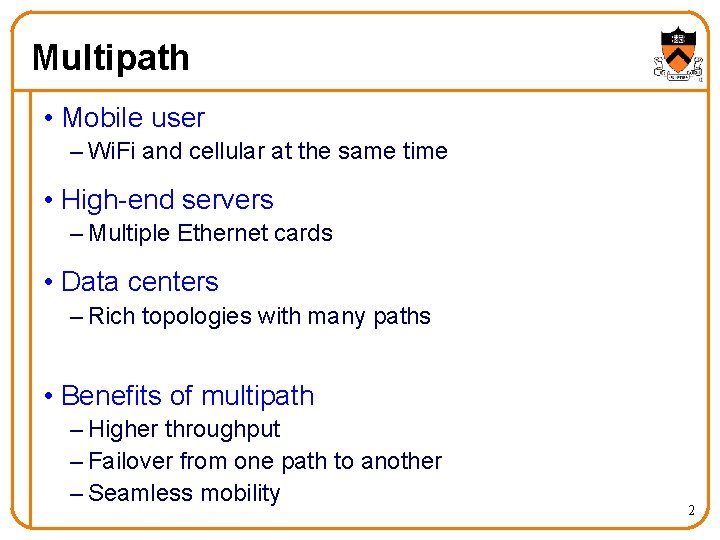 Multipath

• Mobile user
– WiFi and cellular at the same time

• High-end servers
– Multiple Ethernet cards

• Data centers
– Rich topologies with many paths

• Benefits of multipath
– Higher throughput
– Failover from one path to another
– Seamless mobility

2